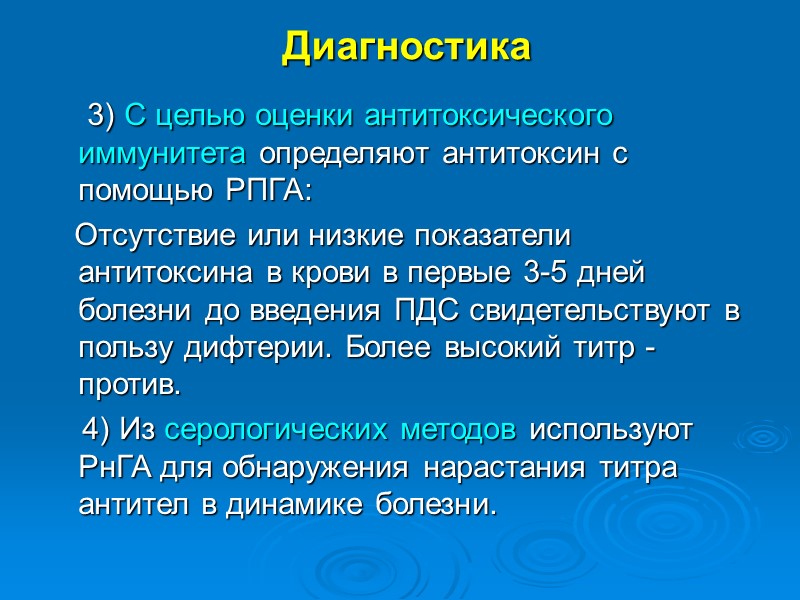 Диагностика

3) С целью оценки антитоксического иммунитета определяют антитоксин с помощью РПГА:

Отсутствие или низкие показатели антитоксина в крови в первые 3-5 дней болезни до введения ПДС свидетельствуют в пользу дифтерии. Более высокий титр - против.

4) Из серологических методов используют РнГА для обнаружения нарастания титра антител в динамике болезни.